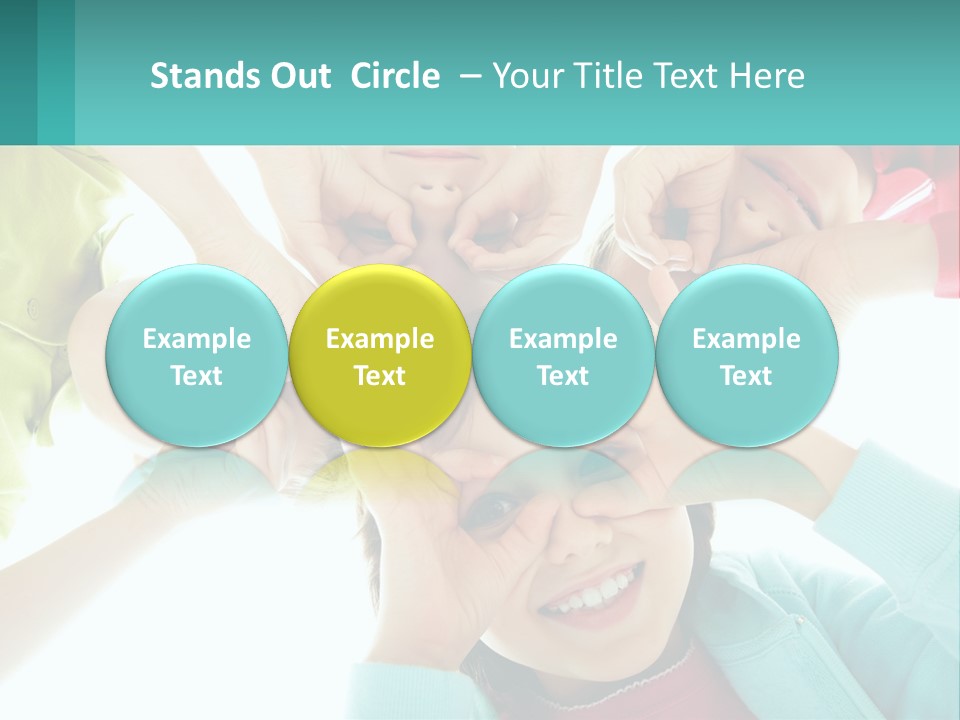 Stands Out Circle – Your Title Text Here

Example Text

Example Text

Example Text

Example Text